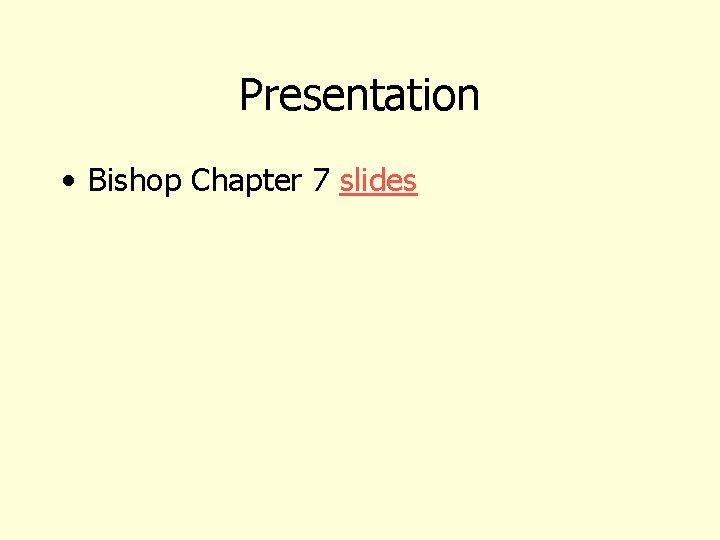 Presentation

• Bishop Chapter 7 slides